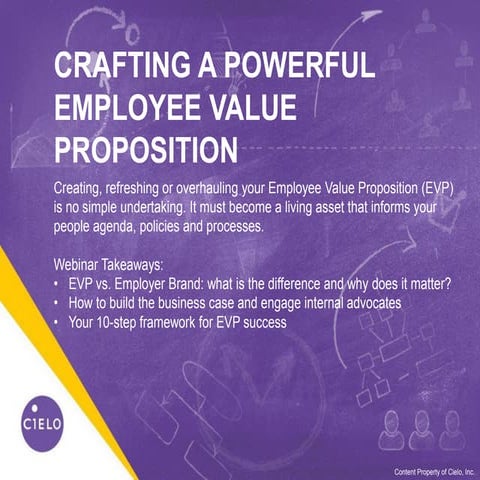 CRAFTING A POWERFUL EMPLOYEE VALUE PROPOSITION

Creating, refreshing or overhauling your Employee Value Proposition (EVP) is no simple undertaking. It must become a living asset that informs your people agenda, policies and processes.

Webinar Takeaways:
• EVP vs. Employer Brand: what is the difference and why does it matter?
• How to build the business case and engage internal advocates
• Your 10-step framework for EVP success

CIELO

Content Property of Cielo, Inc.